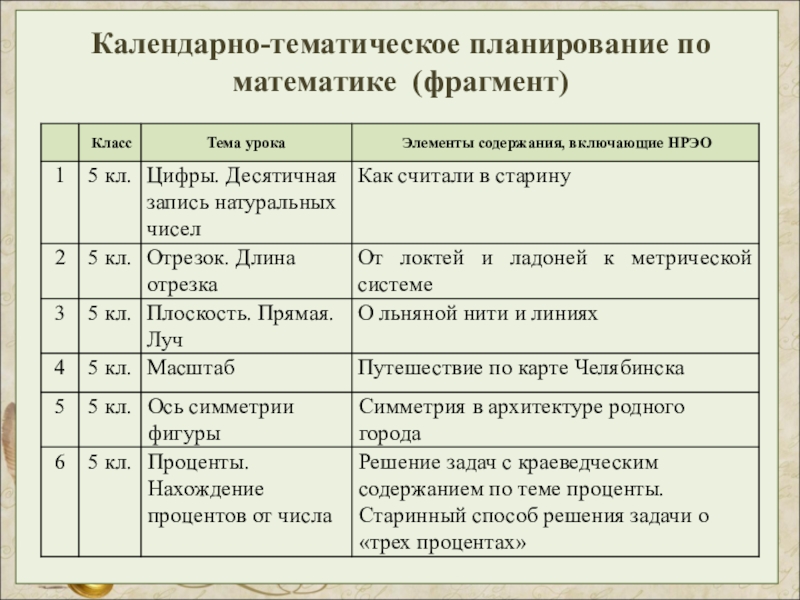 Календарно-тематическое планирование по математике (фрагмент)

|  | Класс | Тема урока | Элементы содержания, включающие НРЭО |
|---|---|---|---|
| 1 | 5 кл. | Цифры. Десятичная запись натуральных чисел | Как считали в старину |
| 2 | 5 кл. | Отрезок. Длина отрезка | От локтей и ладоней к метрической системе |
| 3 | 5 кл. | Плоскость. Прямая. Луч | О льняной нити и линиях |
| 4 | 5 кл. | Масштаб | Путешествие по карте Челябинска |
| 5 | 5 кл. | Ось симметрии фигуры | Симметрия в архитектуре родного города |
| 6 | 5 кл. | Проценты. Нахождение процентов от числа | Решение задач с краеведческим содержанием по теме проценты. Старинный способ решения задачи о «трех процентах» |